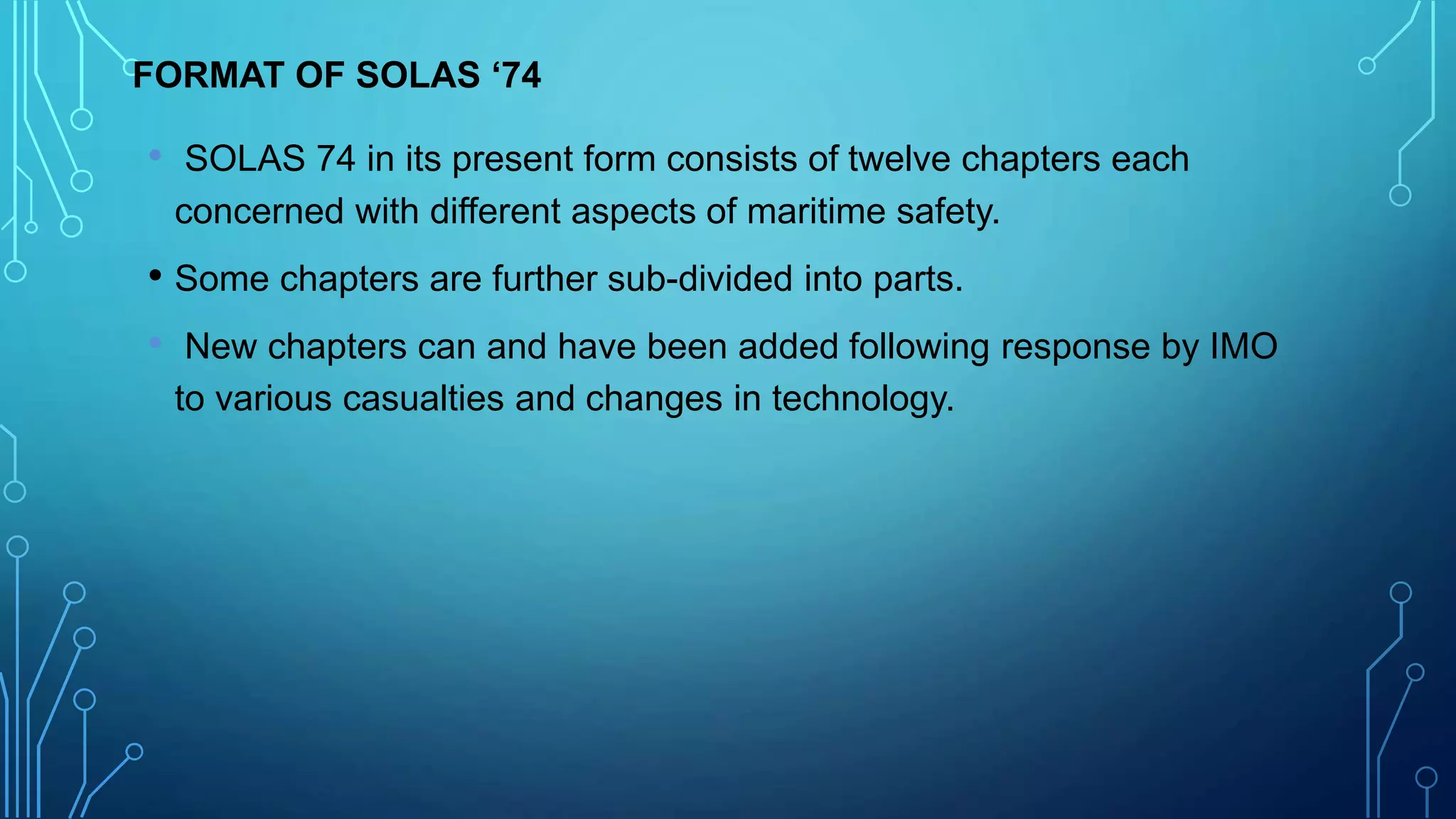 FORMAT OF SOLAS ‘74

• SOLAS 74 in its present form consists of twelve chapters each concerned with different aspects of maritime safety.

• Some chapters are further sub-divided into parts.

• New chapters can and have been added following response by IMO to various casualties and changes in technology.